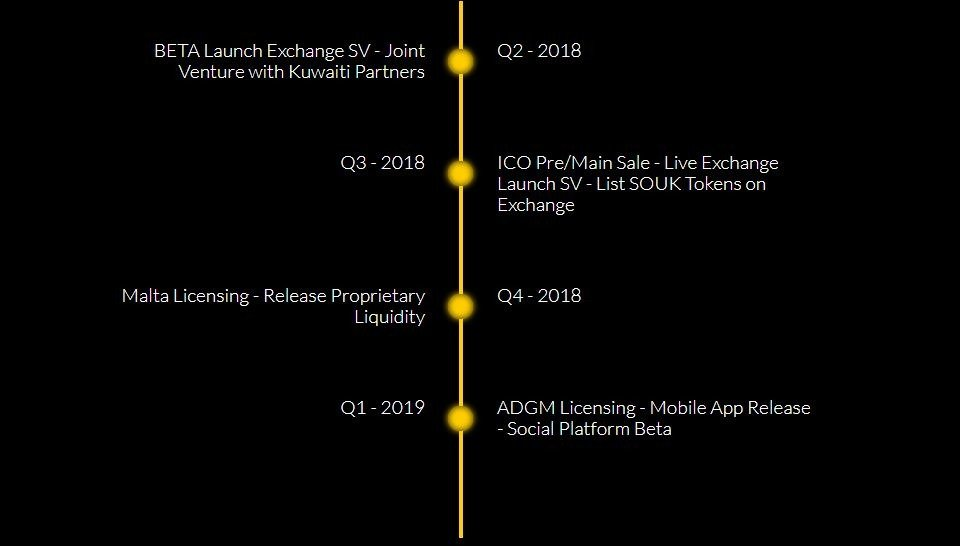 BETA Launch Exchange SV - Joint Venture with Kuwaiti Partners

Q2 - 2018

Q3 - 2018

ICO Pre/Main Sale - Live Exchange Launch SV - List SOUK Tokens on Exchange

Malta Licensing - Release Proprietary Liquidity

Q4 - 2018

Q1 - 2019

ADGM Licensing - Mobile App Release - Social Platform Beta